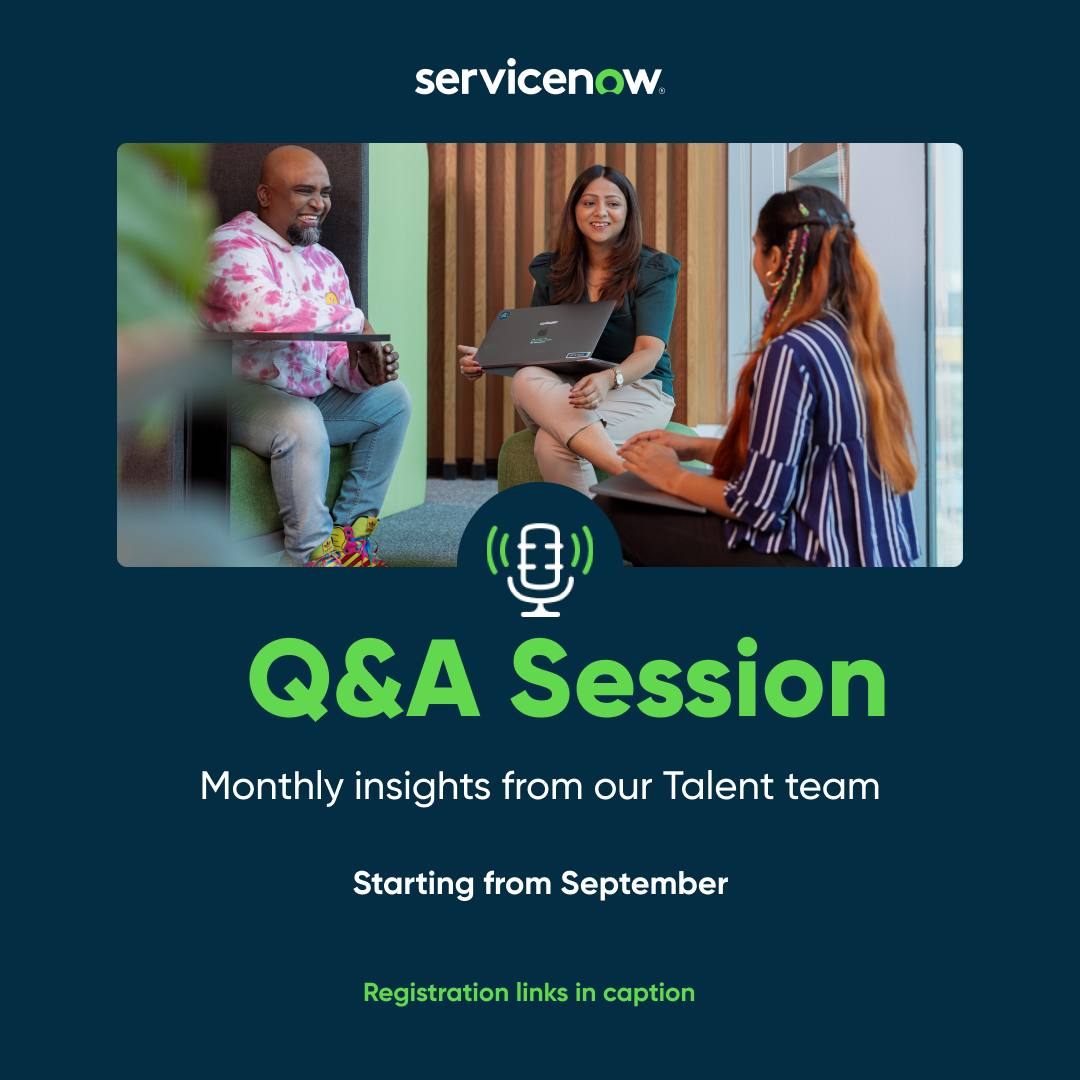 servicenow.

Q&A Session

Monthly insights from our Talent team

Starting from September

Registration links in caption